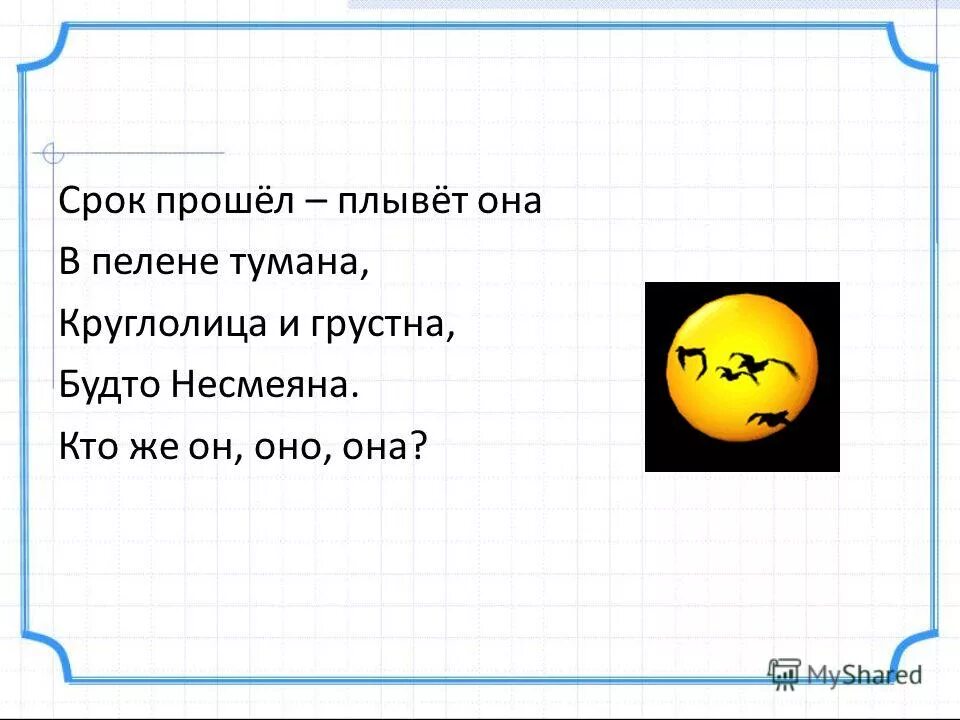 Срок прошёл – плывёт она
В пелене тумана,
Круглолица и грустна,
Будто Несмеяна.
Кто же он, оно, она?

MyShared